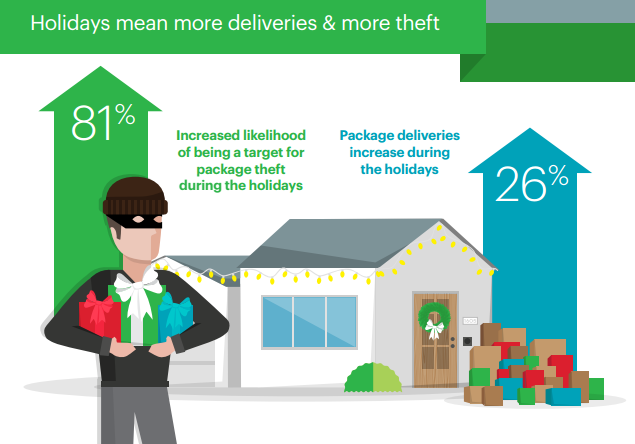 Holidays mean more deliveries & more theft

81%

Increased likelihood of being a target for package theft during the holidays

Package deliveries increase during the holidays

26%